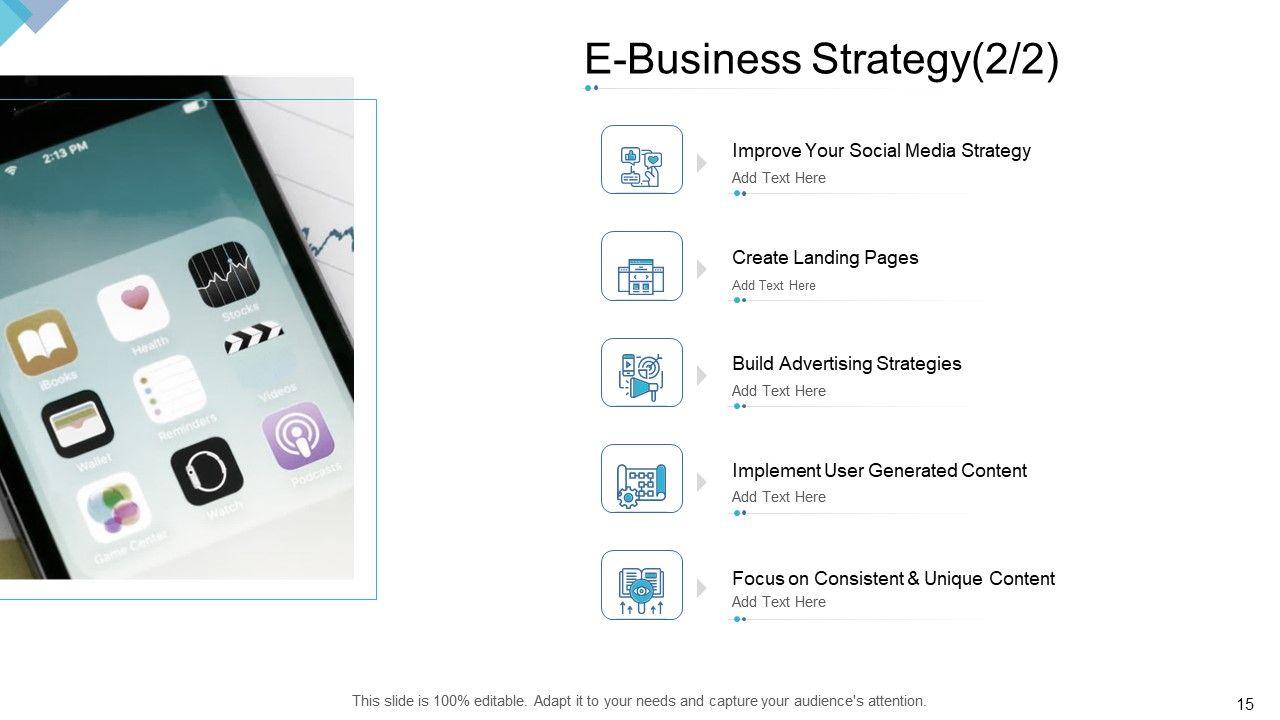 E-Business Strategy(2/2)

2:13 PM

Stocks
Health
iBooks
Videos
Reminders
Wallet
Podcasts
Watch
Game Center

Improve Your Social Media Strategy
Add Text Here

Create Landing Pages
Add Text Here

Build Advertising Strategies
Add Text Here

Implement User Generated Content
Add Text Here

Focus on Consistent & Unique Content
Add Text Here

This slide is 100% editable. Adapt it to your needs and capture your audience's attention.

15